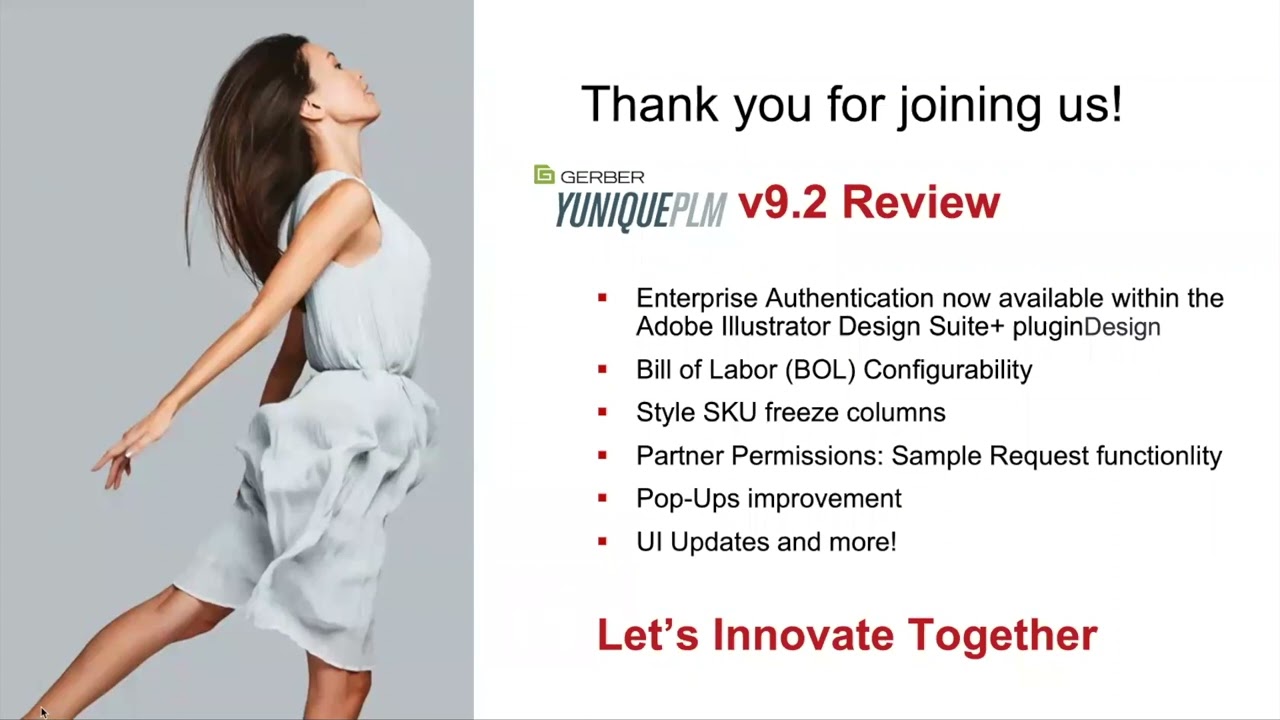 Thank you for joining us!

GERBER
YUNIQUEPLM v9.2 Review

- Enterprise Authentication now available within the Adobe Illustrator Design Suite+ pluginDesign
- Bill of Labor (BOL) Configurability
- Style SKU freeze columns
- Partner Permissions: Sample Request functionlity
- Pop-Ups improvement
- UI Updates and more!

Let's Innovate Together